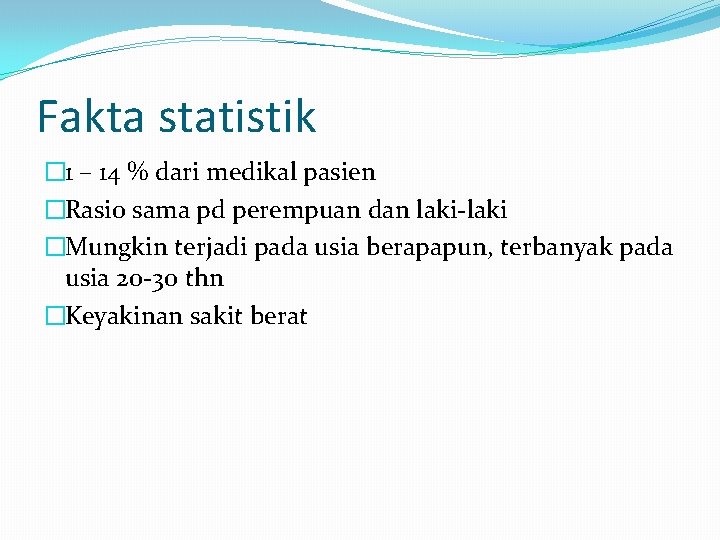 Fakta statistik

1 – 14 % dari medikal pasien

Rasio sama pd perempuan dan laki-laki

Mungkin terjadi pada usia berapapun, terbanyak pada usia 20-30 thn

Keyakinan sakit berat